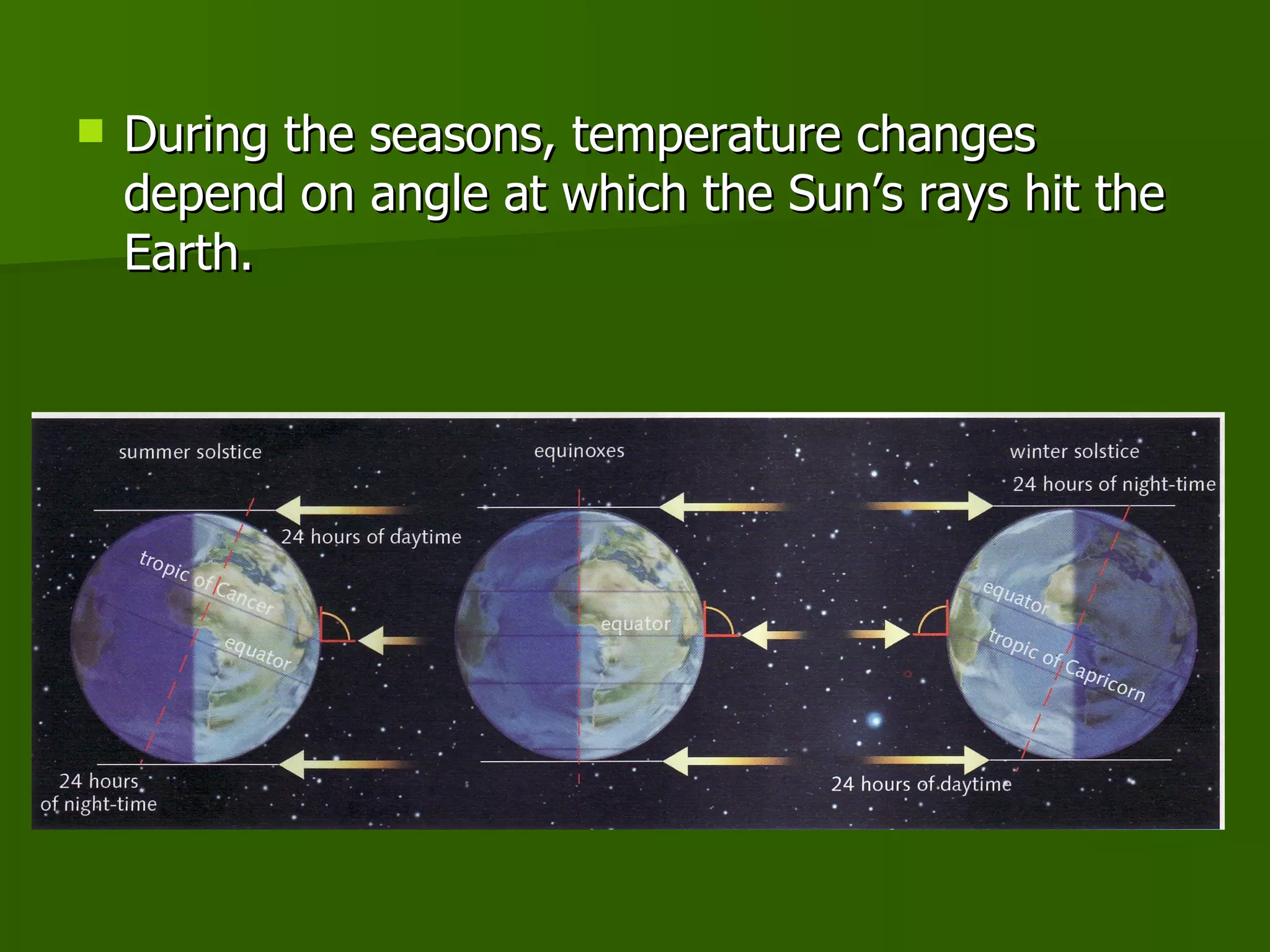 During the seasons, temperature changes depend on angle at which the Sun's rays hit the Earth.

summer solstice

24 hours of daytime

tropic of Cancer

equator

24 hours of night-time

equinoxes

equator

winter solstice

24 hours of night-time

equator

tropic of Capricorn

24 hours of daytime